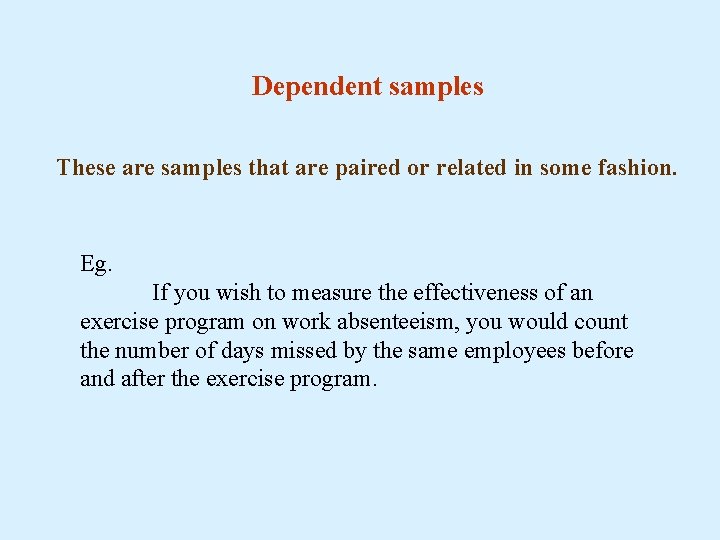 Dependent samples

These are samples that are paired or related in some fashion.

Eg.

If you wish to measure the effectiveness of an exercise program on work absenteeism, you would count the number of days missed by the same employees before and after the exercise program.